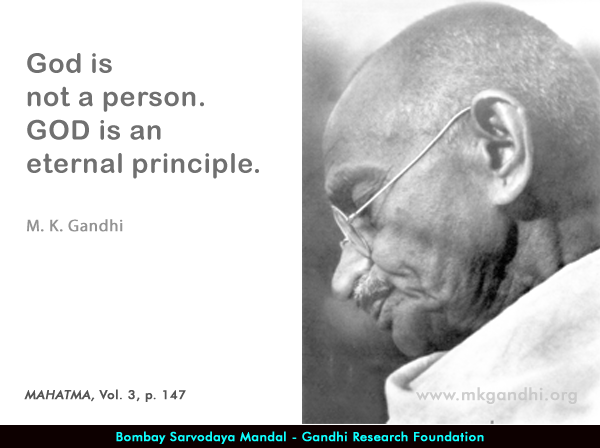 God is not a person. GOD is an eternal principle.

M. K. Gandhi

MAHATMA, Vol. 3, p. 147

www.mkgandhi.org

Bombay Sarvodaya Mandal - Gandhi Research Foundation